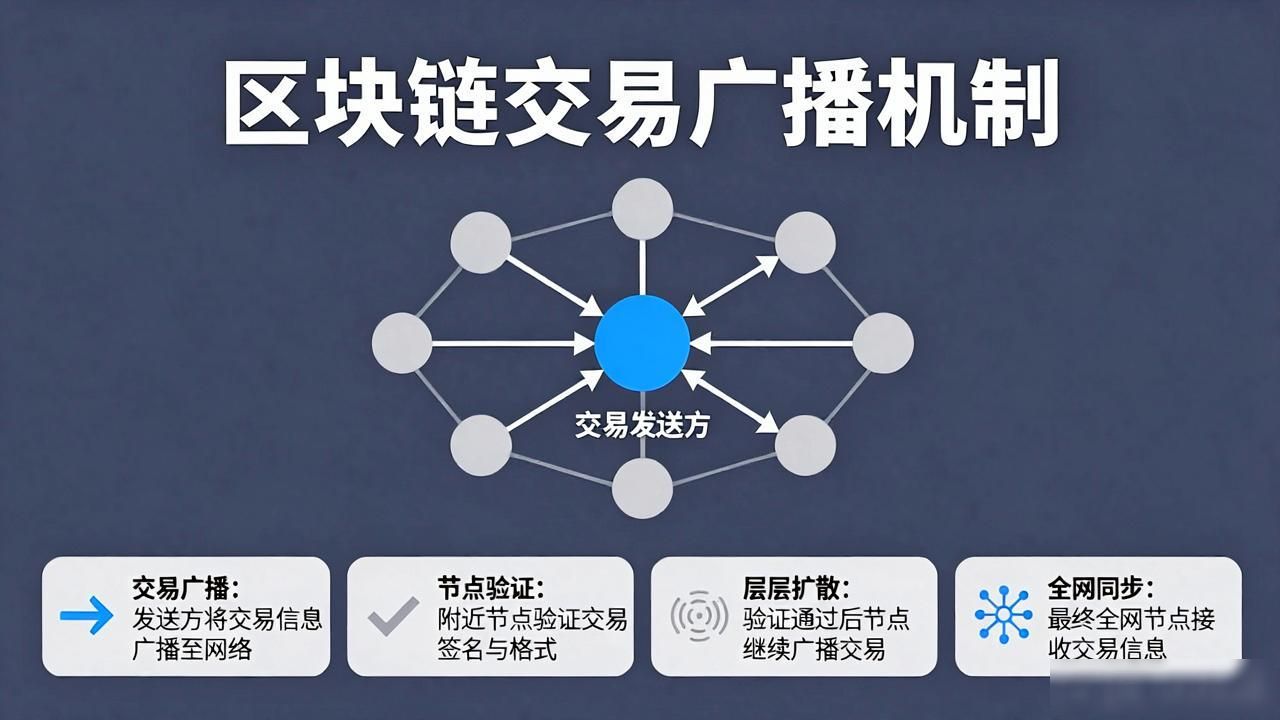 区块链交易广播机制

交易发送方

交易广播：
发送方将交易信息广播至网络

节点验证：
附近节点验证交易签名与格式

层层扩散：
验证通过后节点继续广播交易

全网同步：
最终全网节点接收交易信息